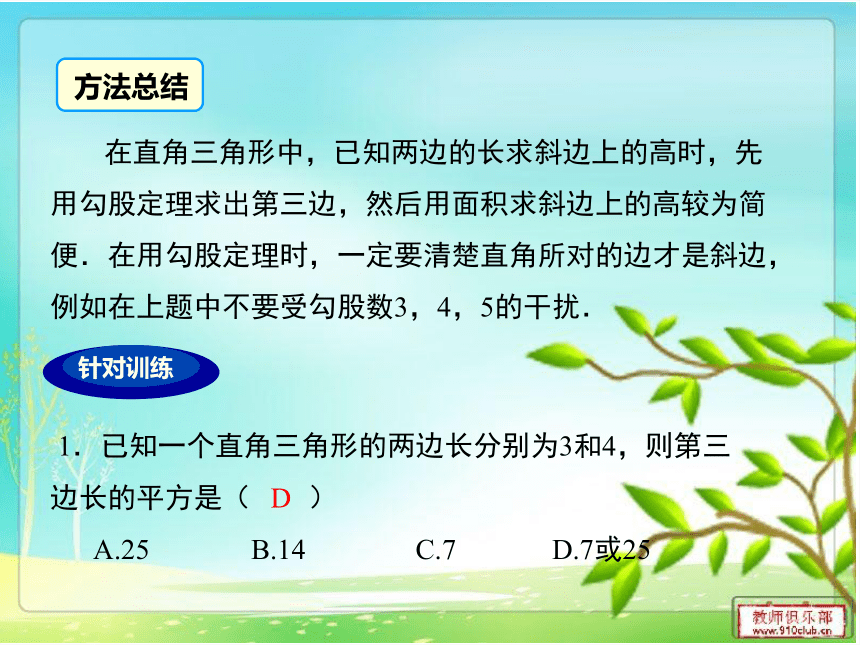 方法总结

在直角三角形中，已知两边的长求斜边上的高时，先用勾股定理求出第三边，然后用面积求斜边上的高较为简便．在用勾股定理时，一定要清楚直角所对的边才是斜边，例如在上题中不要受勾股数3，4，5的干扰．

针对训练

1．已知一个直角三角形的两边长分别为3和4，则第三边长的平方是（ D ）

A.25　　B.14　　C.7　　D.7或25

教师俱乐部 www.910club.cn